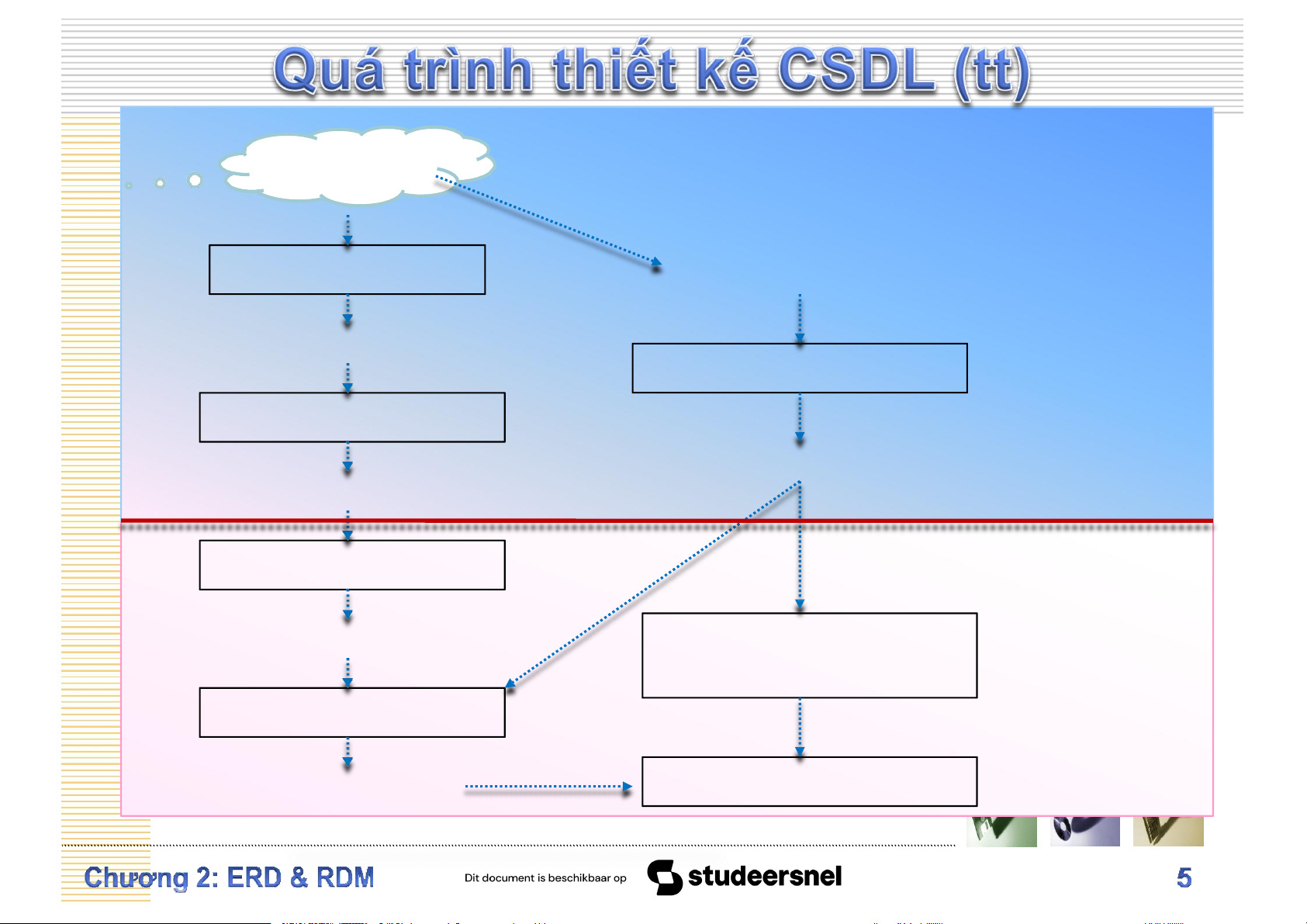 Quá trình thiết kế CSDL (tt)

Chương 2: ERD & RDM

Dit document is beschikbaar op

studeersnel

5